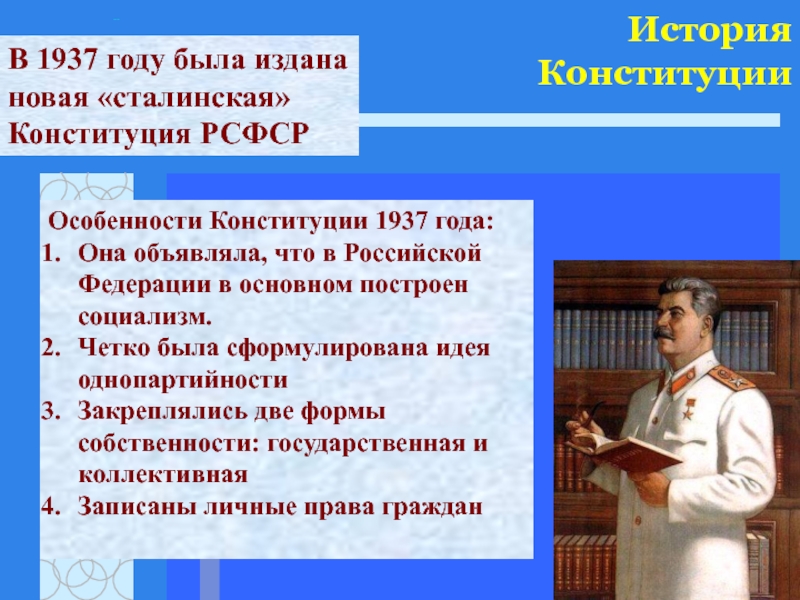 История Конституции

В 1937 году была издана новая «сталинская» Конституция РСФСР

Особенности Конституции 1937 года:
1. Она объявляла, что в Российской Федерации в основном построен социализм.
2. Четко была сформулирована идея однопартийности
3. Закреплялись две формы собственности: государственная и коллективная
4. Записаны личные права граждан